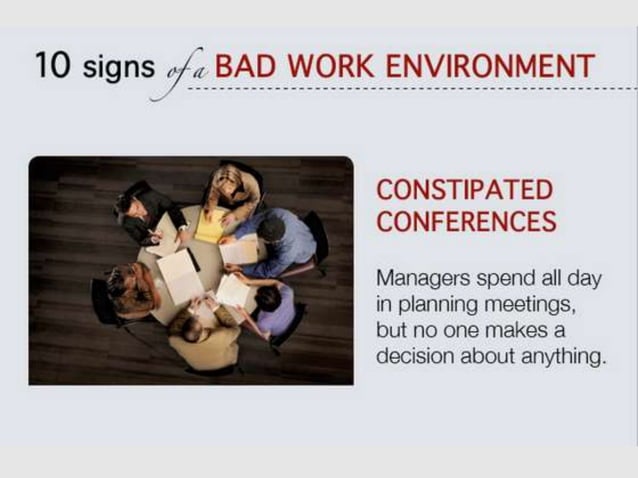 10 signs of a BAD WORK ENVIRONMENT

CONSTIPATED CONFERENCES

Managers spend all day in planning meetings, but no one makes a decision about anything.